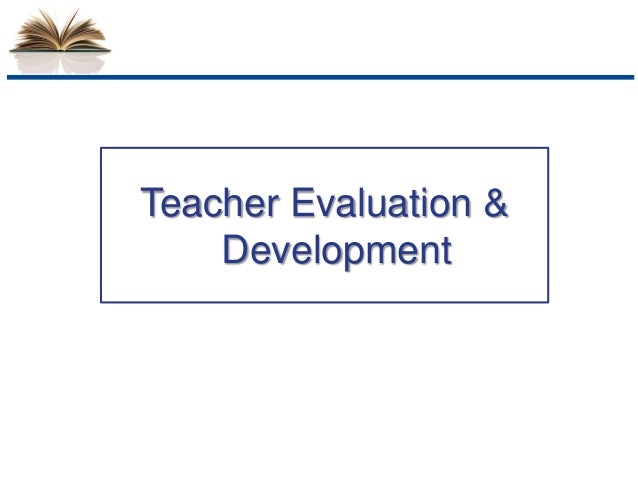 Teacher Evaluation & Development